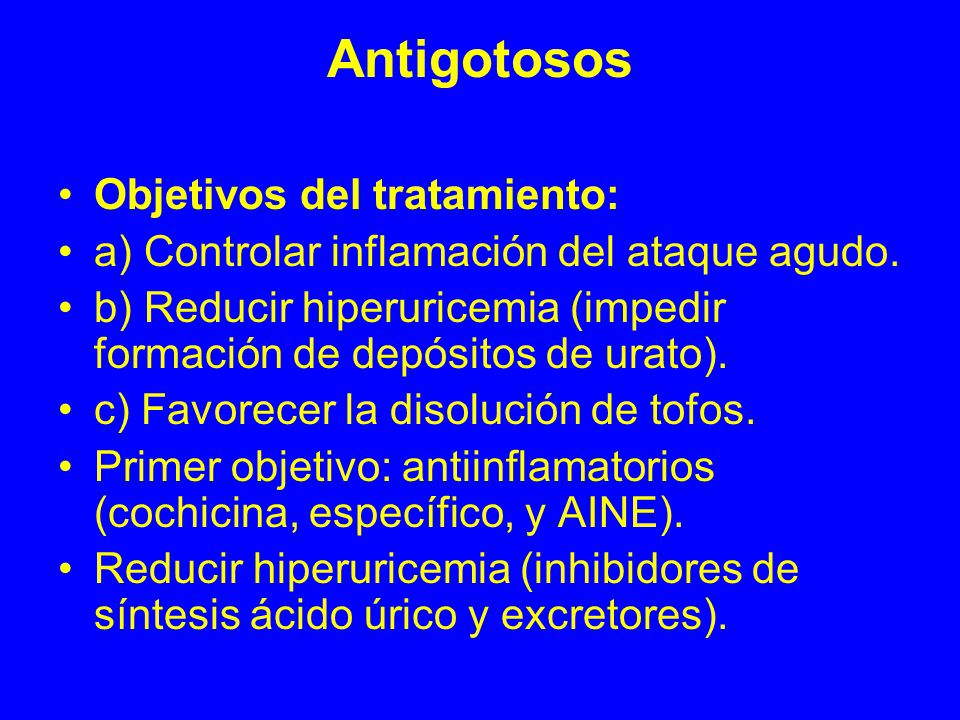 Antigotosos

• Objetivos del tratamiento:
• a) Controlar inflamación del ataque agudo.
• b) Reducir hiperuricemia (impedir formación de depósitos de urato).
• c) Favorecer la disolución de tofos.
• Primer objetivo: antiinflamatorios (cochicina, específico, y AINE).
• Reducir hiperuricemia (inhibidores de síntesis ácido úrico y excretores).